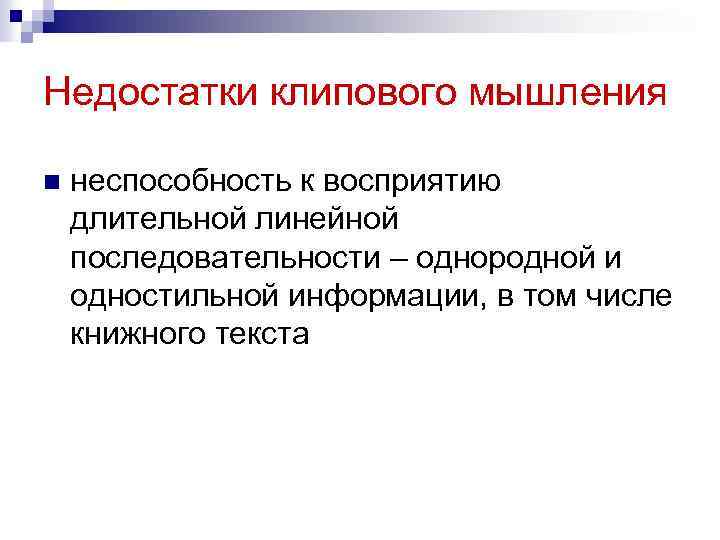 Недостатки клипового мышления

неспособность к восприятию длительной линейной последовательности – однородной и одностильной информации, в том числе книжного текста